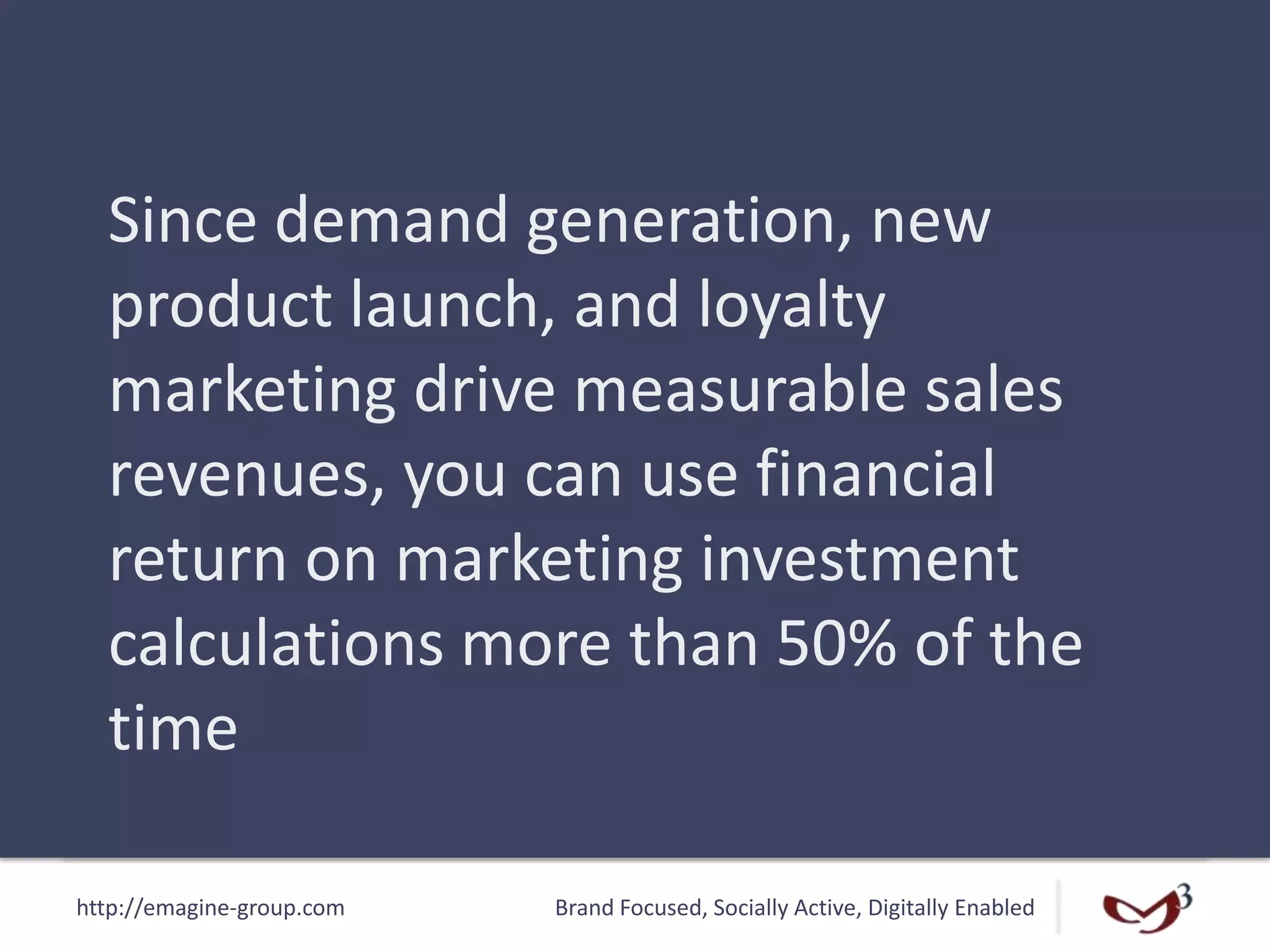 Since demand generation, new product launch, and loyalty marketing drive measurable sales revenues, you can use financial return on marketing investment calculations more than 50% of the time

http://emagine-group.com

Brand Focused, Socially Active, Digitally Enabled

3